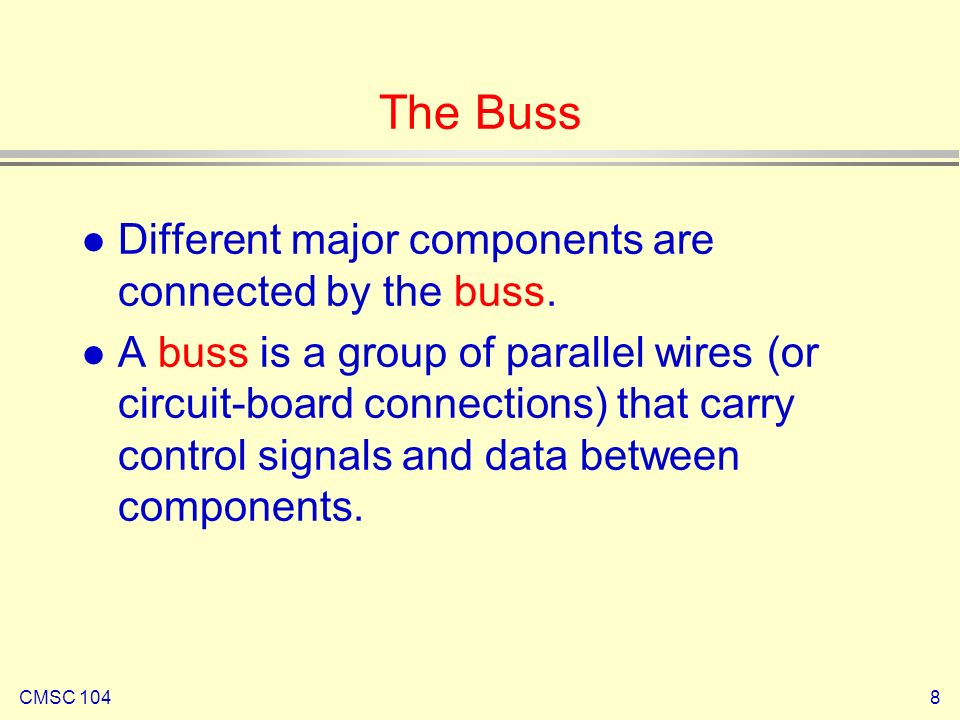 The Buss

- Different major components are connected by the buss.
- A buss is a group of parallel wires (or circuit-board connections) that carry control signals and data between components.

CMSC 104

8